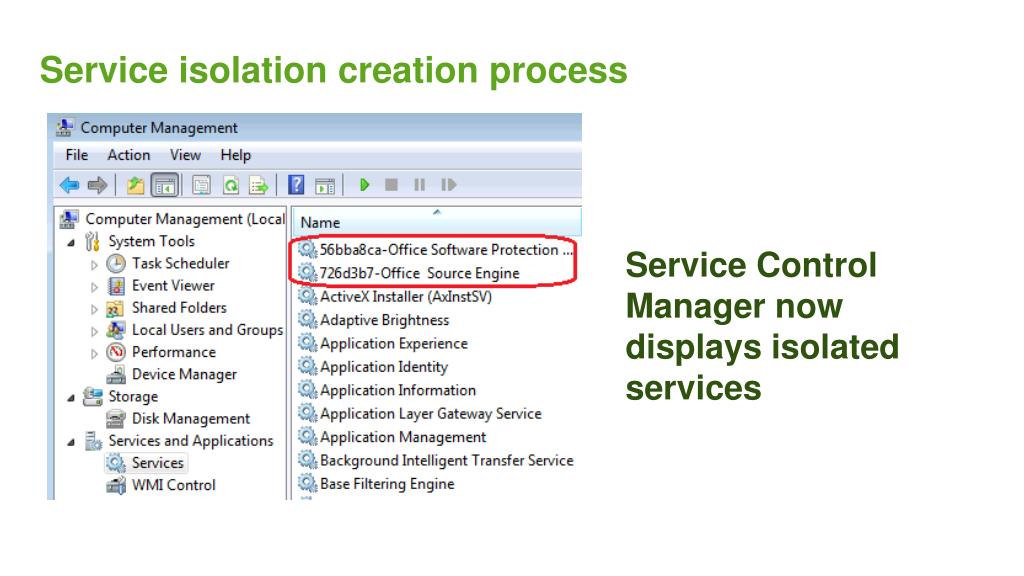 Service isolation creation process

Computer Management

File Action View Help

Computer Management (Local
System Tools
Task Scheduler
Event Viewer
Shared Folders
Local Users and Groups
Performance
Device Manager
Storage
Disk Management
Services and Applications
Services
WMI Control

Name
56bba8ca-Office Software Protection ...
726d3b7-Office Source Engine
ActiveX Installer (AxInstSV)
Adaptive Brightness
Application Experience
Application Identity
Application Information
Application Layer Gateway Service
Application Management
Background Intelligent Transfer Service
Base Filtering Engine

Service Control Manager now displays isolated services